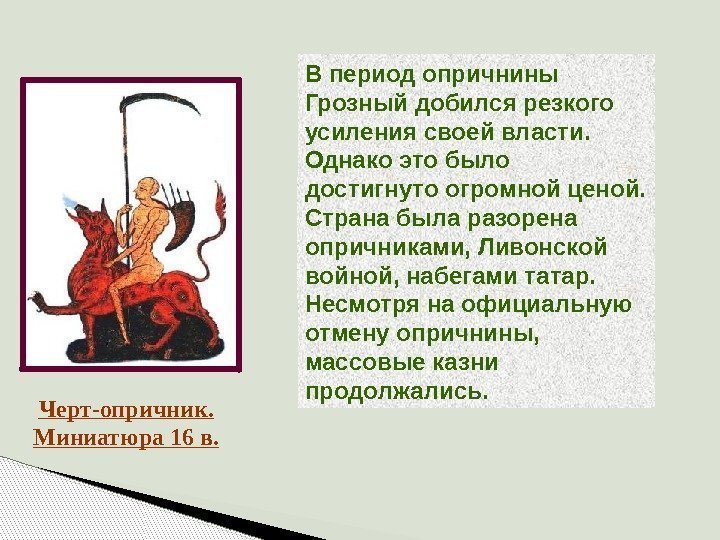 В период опричнины Грозный добился резкого усиления своей власти. Однако это было достигнуто огромной ценой. Страна была разорена опричниками, Ливонской войной, набегами татар. Несмотря на официальную отмену опричнины, массовые казни продолжались.

Черт-опричник. Миниатюра 16 в.